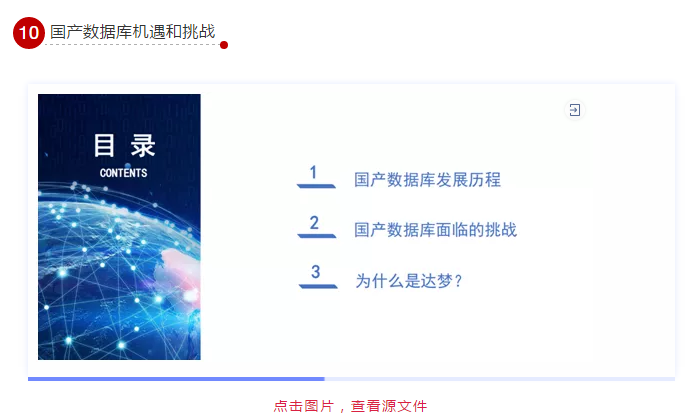 10 国产数据库机遇和挑战

目 录
CONTENTS

1 国产数据库发展历程

2 国产数据库面临的挑战

3 为什么是达梦？

点击图片，查看源文件